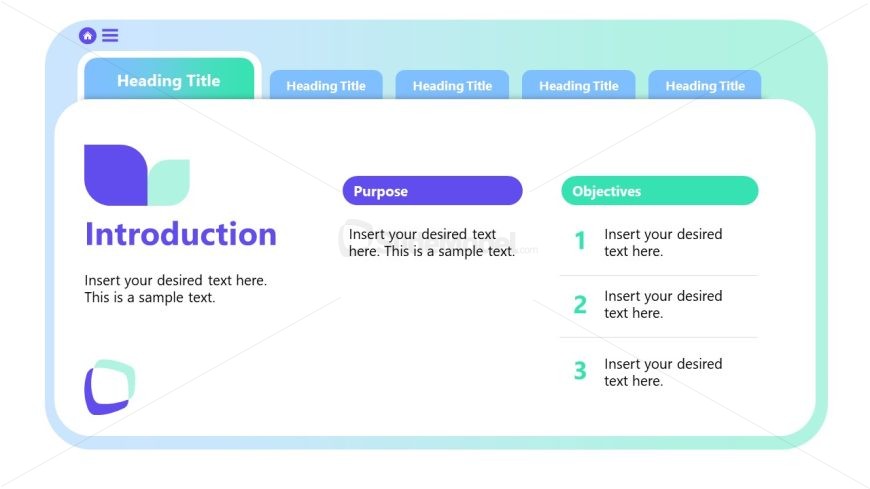 Heading Title

Heading Title

Heading Title

Heading Title

Heading Title

Introduction

Insert your desired text here. This is a sample text.

Purpose

Insert your desired text here. This is a sample text.

Objectives

1 Insert your desired text here.

2 Insert your desired text here.

3 Insert your desired text here.